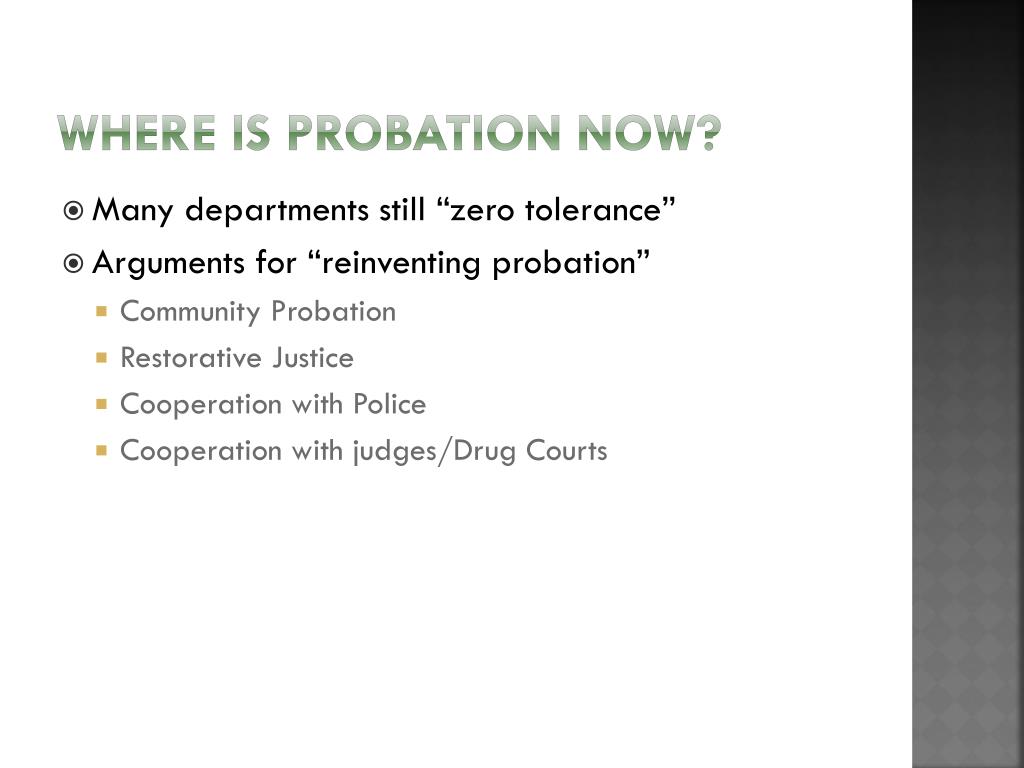 WHERE IS PROBATION NOW?

Many departments still “zero tolerance”

Arguments for “reinventing probation”

Community Probation

Restorative Justice

Cooperation with Police

Cooperation with judges/Drug Courts